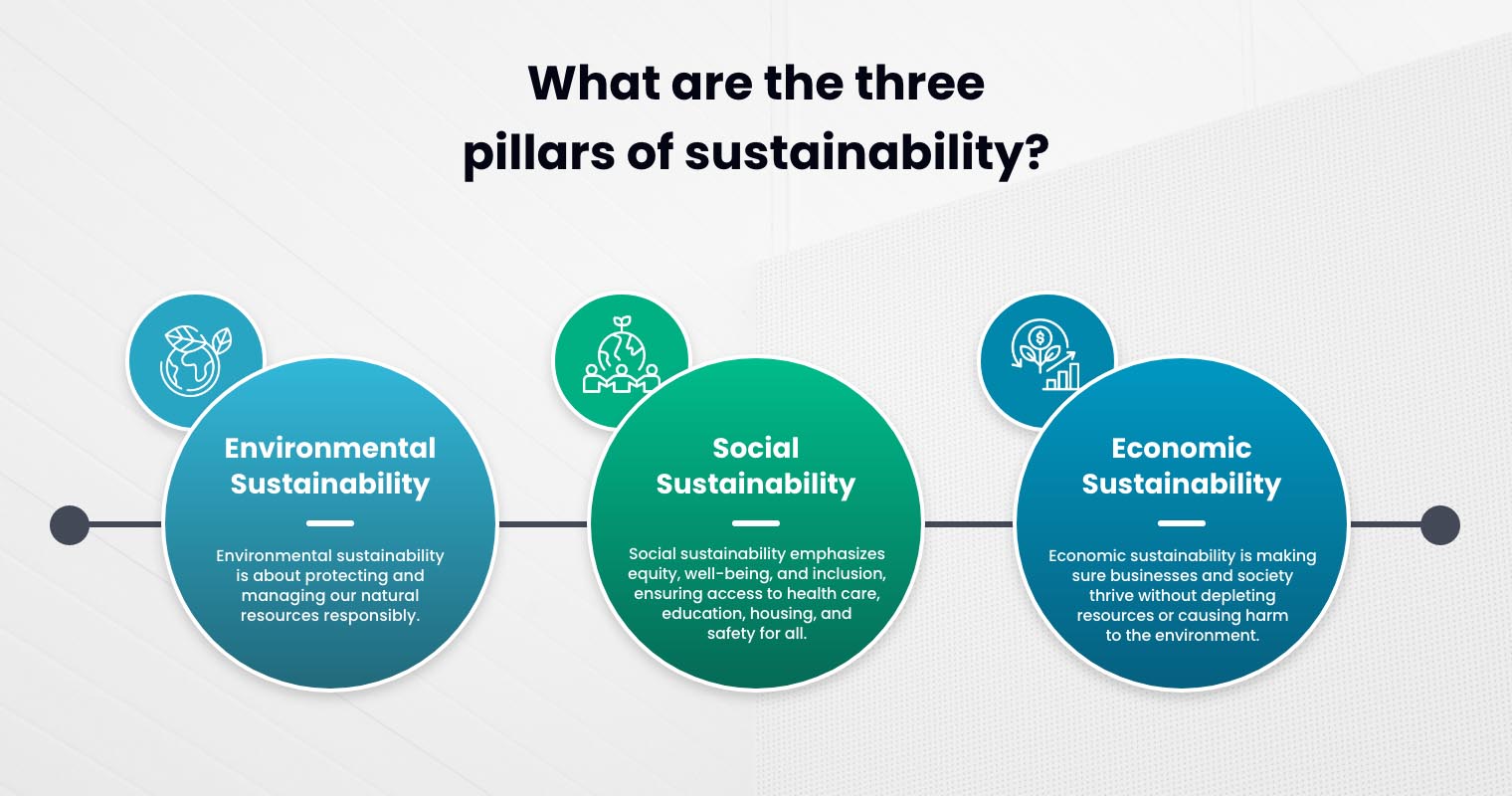 What are the three pillars of sustainability?

Environmental Sustainability

Environmental sustainability is about protecting and managing our natural resources responsibly.

Social Sustainability

Social sustainability emphasizes equity, well-being, and inclusion, ensuring access to health care, education, housing, and safety for all.

Economic Sustainability

Economic sustainability is making sure businesses and society thrive without depleting resources or causing harm to the environment.